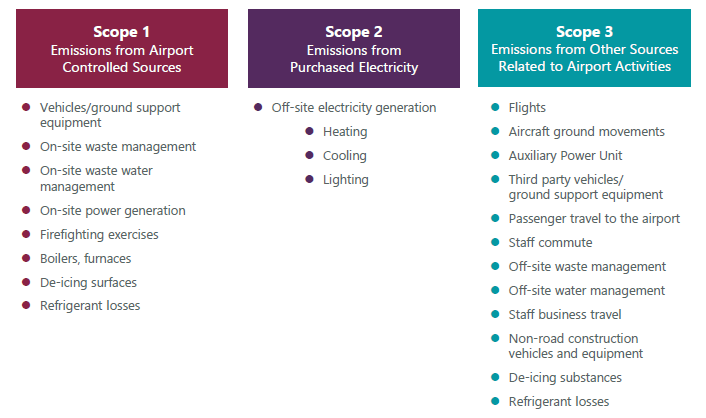 Scope 1
Emissions from Airport Controlled Sources

- Vehicles/ground support equipment
- On-site waste management
- On-site waste water management
- On-site power generation
- Firefighting exercises
- Boilers, furnaces
- De-icing surfaces
- Refrigerant losses

Scope 2
Emissions from Purchased Electricity

- Off-site electricity generation
  - Heating
  - Cooling
  - Lighting

Scope 3
Emissions from Other Sources Related to Airport Activities

- Flights
- Aircraft ground movements
- Auxiliary Power Unit
- Third party vehicles/ ground support equipment
- Passenger travel to the airport
- Staff commute
- Off-site waste management
- Off-site water management
- Staff business travel
- Non-road construction vehicles and equipment
- De-icing substances
- Refrigerant losses